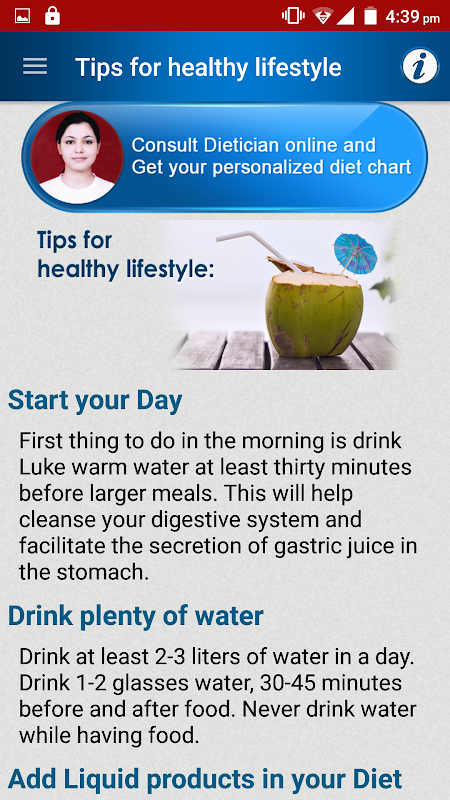 4:39 pm

Tips for healthy lifestyle

i

Consult Dietician online and Get your personalized diet chart

Tips for healthy lifestyle:

Start your Day

First thing to do in the morning is drink Luke warm water at least thirty minutes before larger meals. This will help cleanse your digestive system and facilitate the secretion of gastric juice in the stomach.

Drink plenty of water

Drink at least 2-3 liters of water in a day. Drink 1-2 glasses water, 30-45 minutes before and after food. Never drink water while having food.

Add Liquid products in your Diet